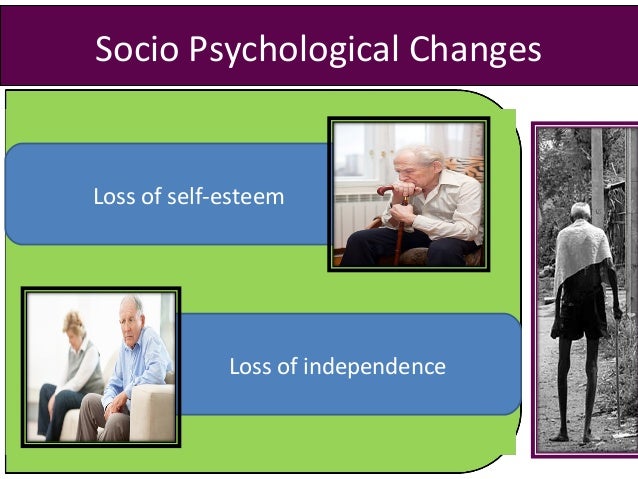 Socio Psychological Changes

Loss of self-esteem

Loss of independence